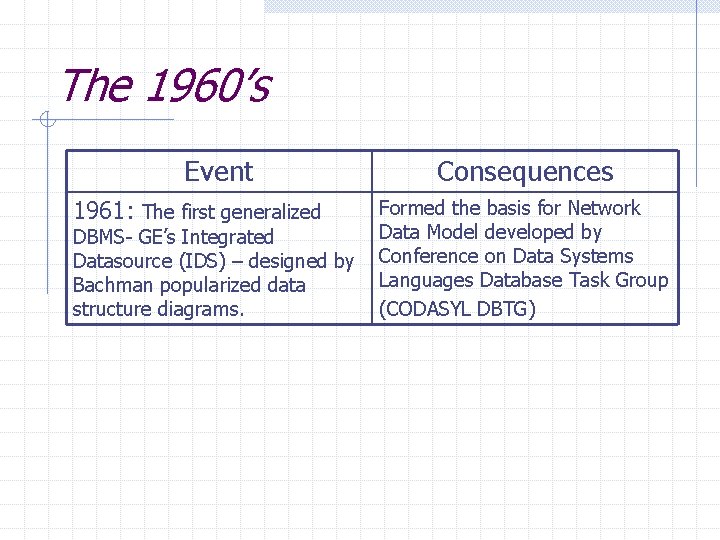 The 1960's

| Event | Consequences |
|---|---|
| 1961: The first generalized DBMS- GE's Integrated Datasource (IDS) – designed by Bachman popularized data structure diagrams. | Formed the basis for Network Data Model developed by Conference on Data Systems Languages Database Task Group (CODASYL DBTG) |